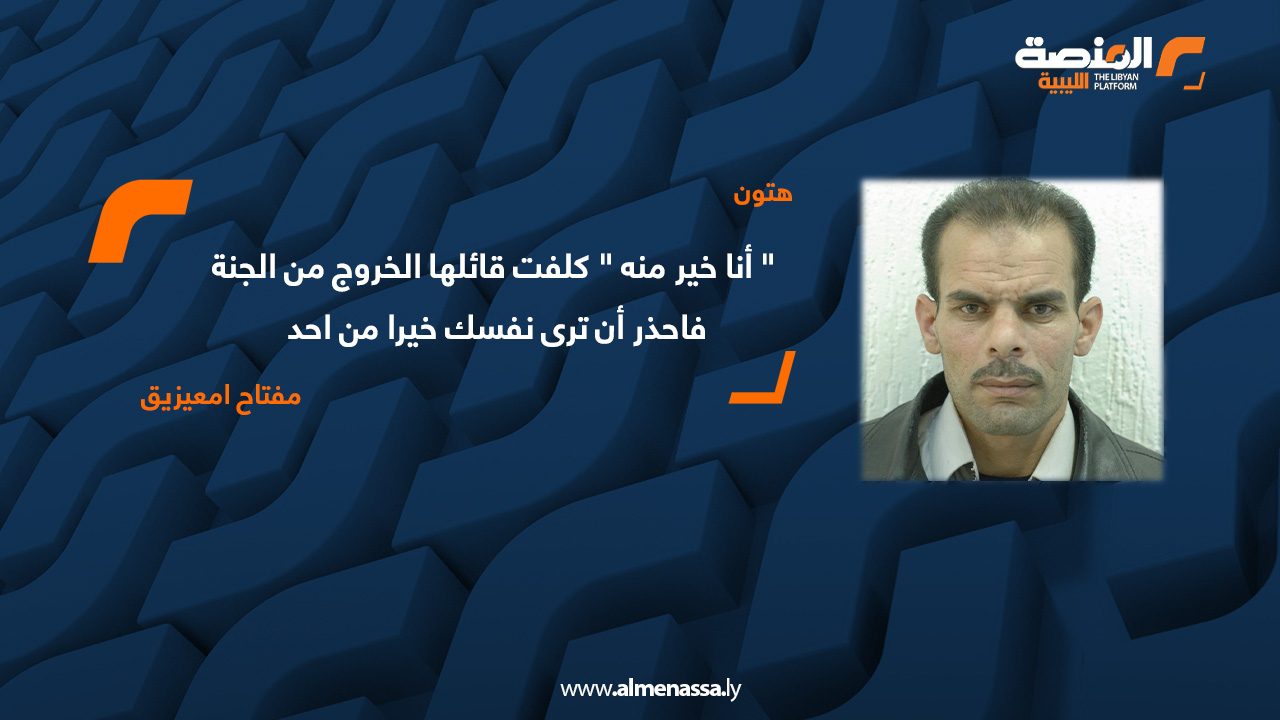 المنصة الليبية
THE LIBYAN PLATFORM

هتون

" أنا خير منه " كلفت قائلها الخروج من الجنة فاحذر أن ترى نفسك خيرا من احد

مفتاح امعيزيق

www.almenassa.ly